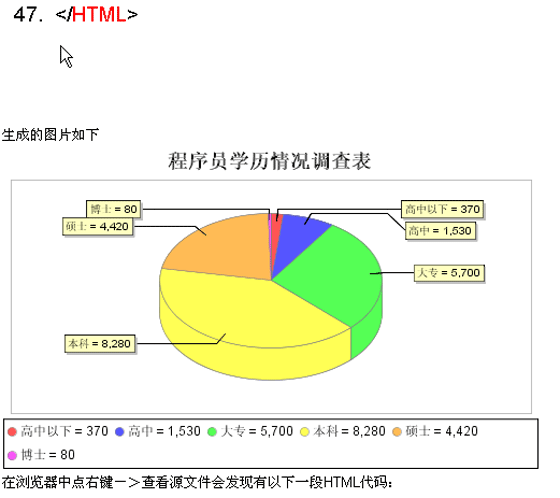 47. </HTML>

生成的图片如下

程序员学历情况调查表

博士 = 80
硕士 = 4,420
高中以下 = 370
高中 = 1,530
大专 = 5,700
本科 = 8,280

高中以下 = 370 高中 = 1,530 大专 = 5,700 本科 = 8,280 硕士 = 4,420 博士 = 80

在浏览器中点右键－＞查看源文件会发现有以下一段HTML代码：